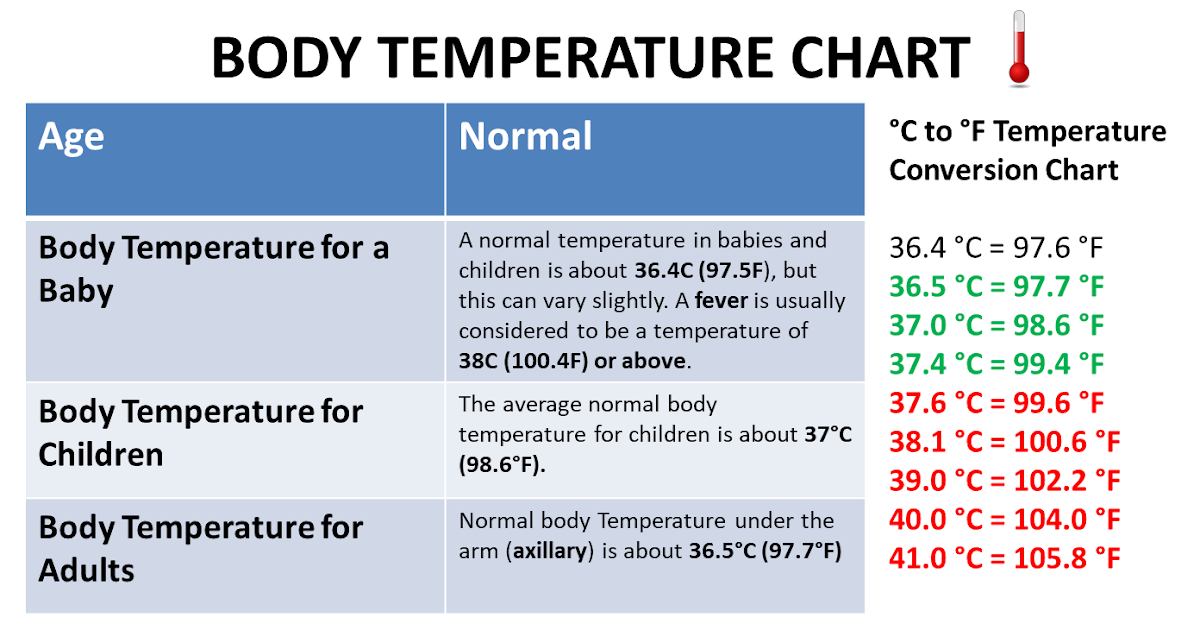 BODY TEMPERATURE CHART

| Age | Normal |
|---|---|
| Body Temperature for a Baby | A normal temperature in babies and children is about 36.4C (97.5F), but this can vary slightly. A fever is usually considered to be a temperature of 38C (100.4F) or above. |
| Body Temperature for Children | The average normal body temperature for children is about 37°C (98.6°F). |
| Body Temperature for Adults | Normal body Temperature under the arm (axillary) is about 36.5°C (97.7°F) |

°C to °F Temperature Conversion Chart

36.4 °C = 97.6 °F
36.5 °C = 97.7 °F
37.0 °C = 98.6 °F
37.4 °C = 99.4 °F
37.6 °C = 99.6 °F
38.1 °C = 100.6 °F
39.0 °C = 102.2 °F
40.0 °C = 104.0 °F
41.0 °C = 105.8 °F